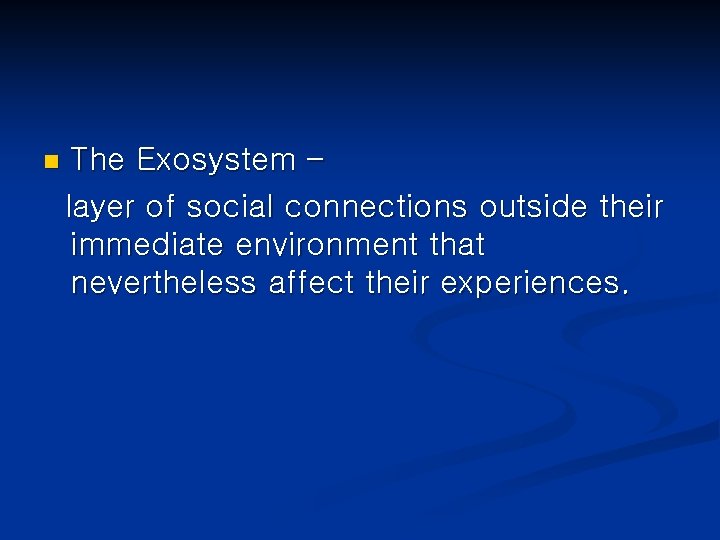 The Exosystem –

layer of social connections outside their immediate environment that nevertheless affect their experiences.